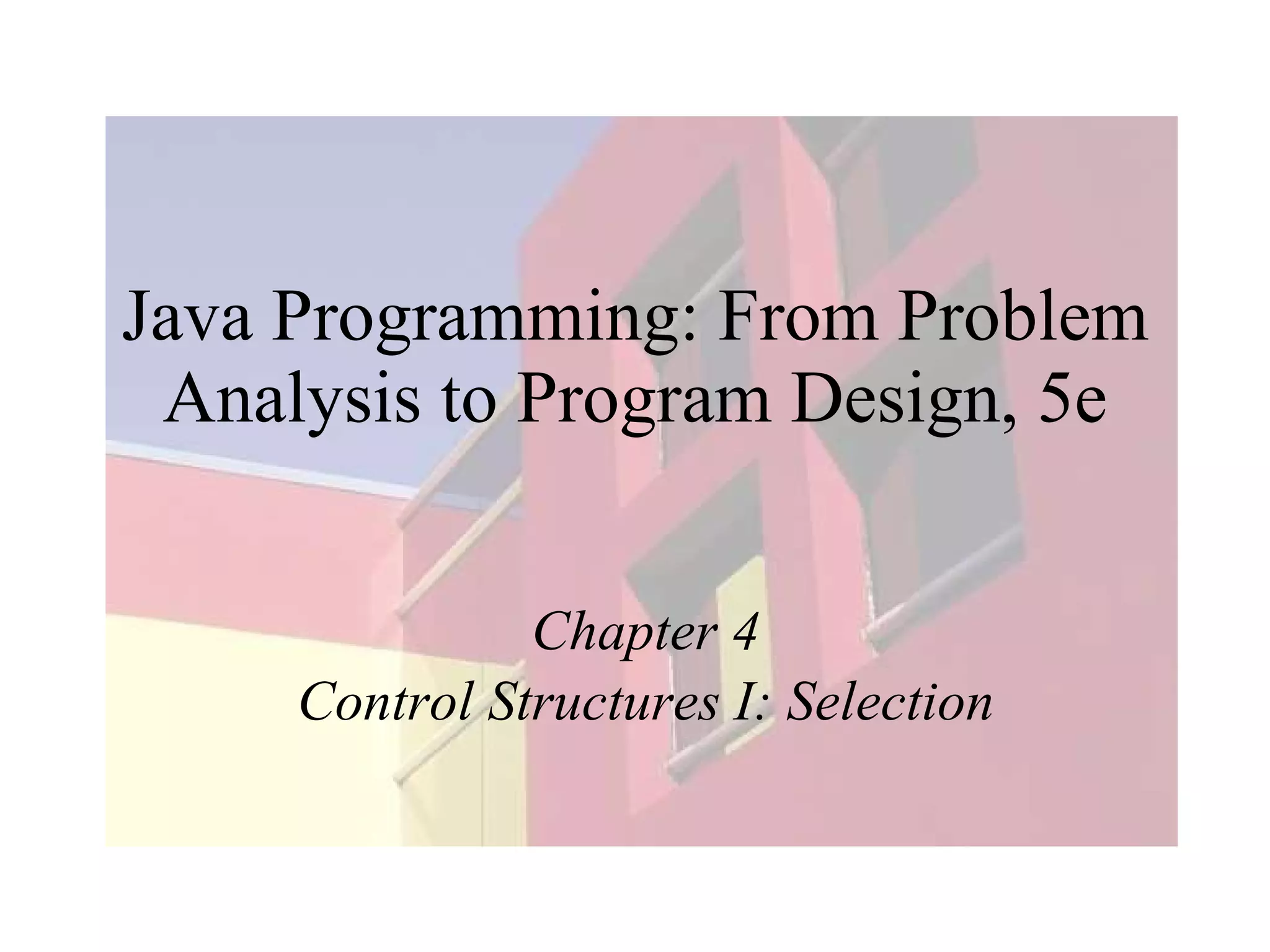 Java Programming: From Problem Analysis to Program Design, 5e

Chapter 4
Control Structures I: Selection